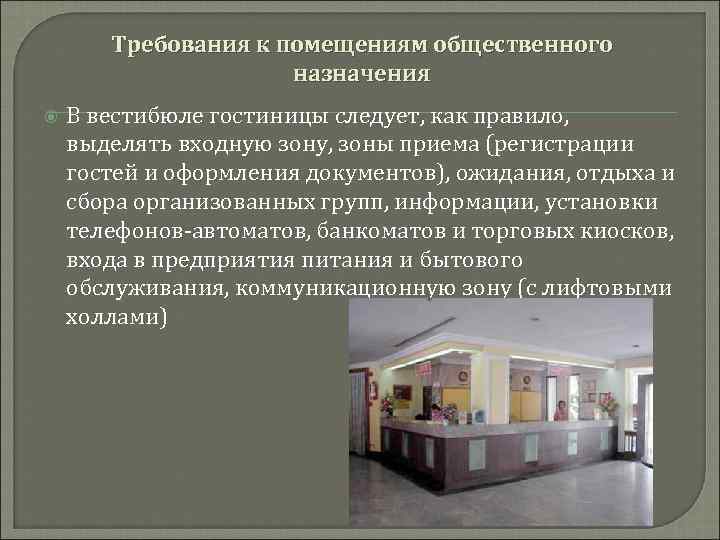 Требования к помещениям общественного назначения

В вестибюле гостиницы следует, как правило, выделять входную зону, зоны приема (регистрации гостей и оформления документов), ожидания, отдыха и сбора организованных групп, информации, установки телефонов-автоматов, банкоматов и торговых киосков, входа в предприятия питания и бытового обслуживания, коммуникационную зону (с лифтовыми холлами)